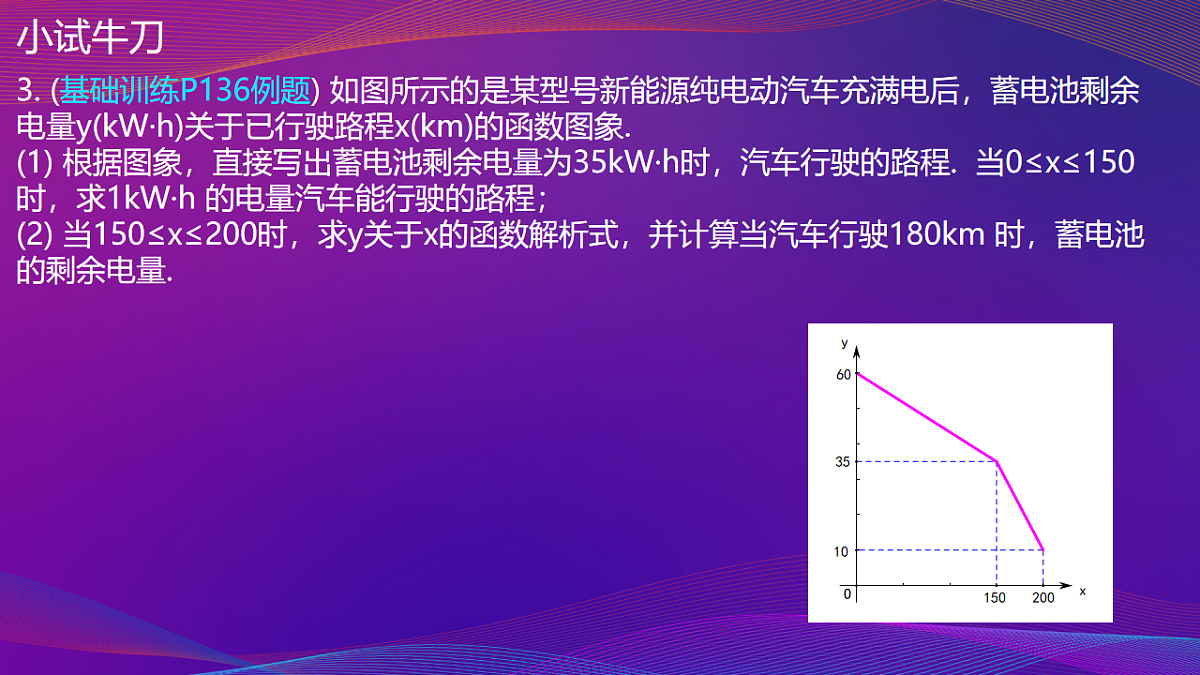 小试牛刀

3. (基础训练P136例题) 如图所示的是某型号新能源纯电动汽车充满电后，蓄电池剩余电量y(kW·h)关于已行驶路程x(km)的函数图象.
(1) 根据图象，直接写出蓄电池剩余电量为35kW·h时，汽车行驶的路程. 当0≤x≤150时，求1kW·h 的电量汽车能行驶的路程；
(2) 当150≤x≤200时，求y关于x的函数解析式，并计算当汽车行驶180km 时，蓄电池的剩余电量.

y
60
35
10
0
150
200
x